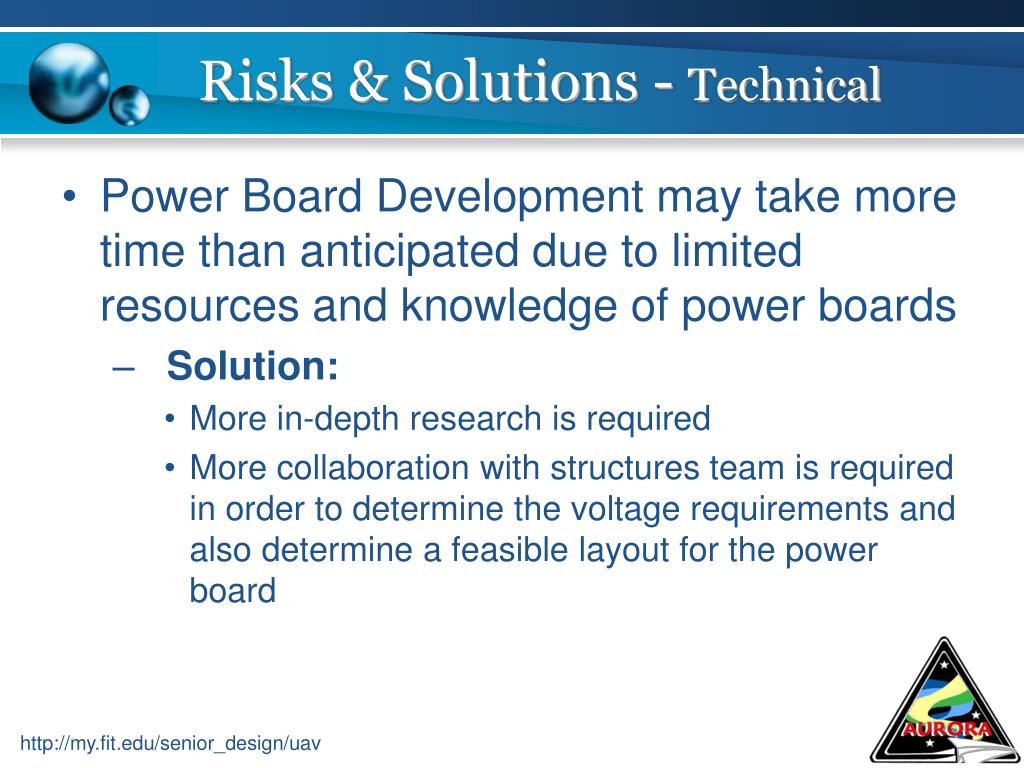 Risks & Solutions - Technical

• Power Board Development may take more time than anticipated due to limited resources and knowledge of power boards

– Solution:

• More in-depth research is required

• More collaboration with structures team is required in order to determine the voltage requirements and also determine a feasible layout for the power board

http://my.fit.edu/senior_design/uav

AURORA